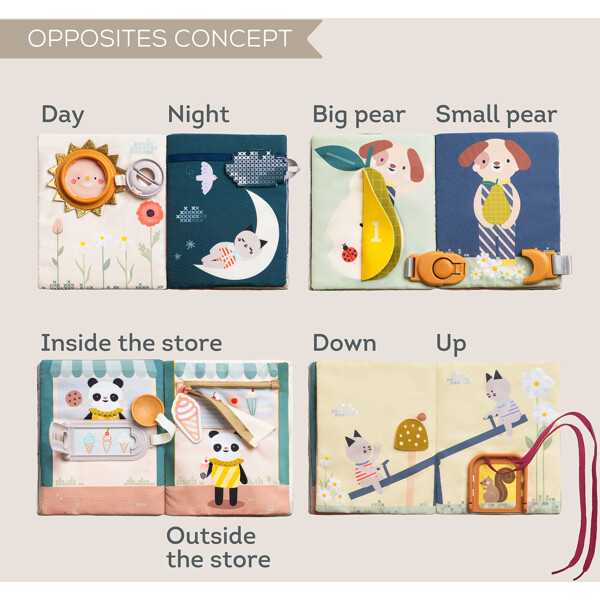 OPPOSITES CONCEPT

Day

Night

Big pear

Small pear

1

Inside the store

Down

Up

Outside the store